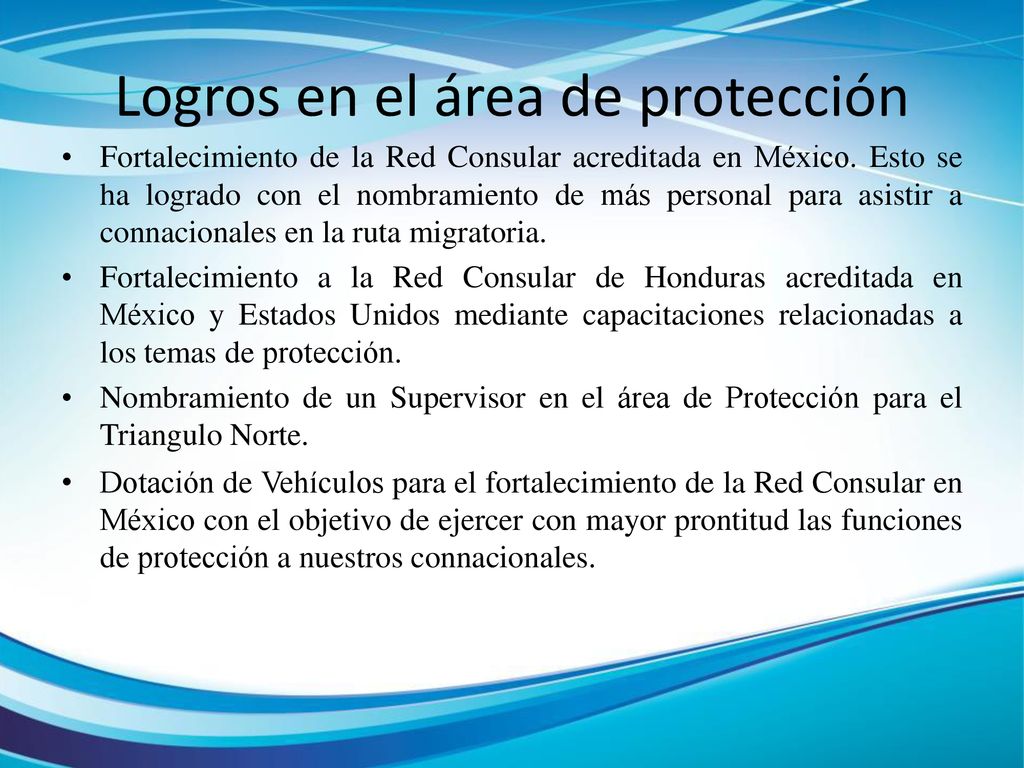 Logros en el área de protección

• Fortalecimiento de la Red Consular acreditada en México. Esto se ha logrado con el nombramiento de más personal para asistir a connacionales en la ruta migratoria.

• Fortalecimiento a la Red Consular de Honduras acreditada en México y Estados Unidos mediante capacitaciones relacionadas a los temas de protección.

• Nombramiento de un Supervisor en el área de Protección para el Triangulo Norte.

• Dotación de Vehículos para el fortalecimiento de la Red Consular en México con el objetivo de ejercer con mayor prontitud las funciones de protección a nuestros connacionales.